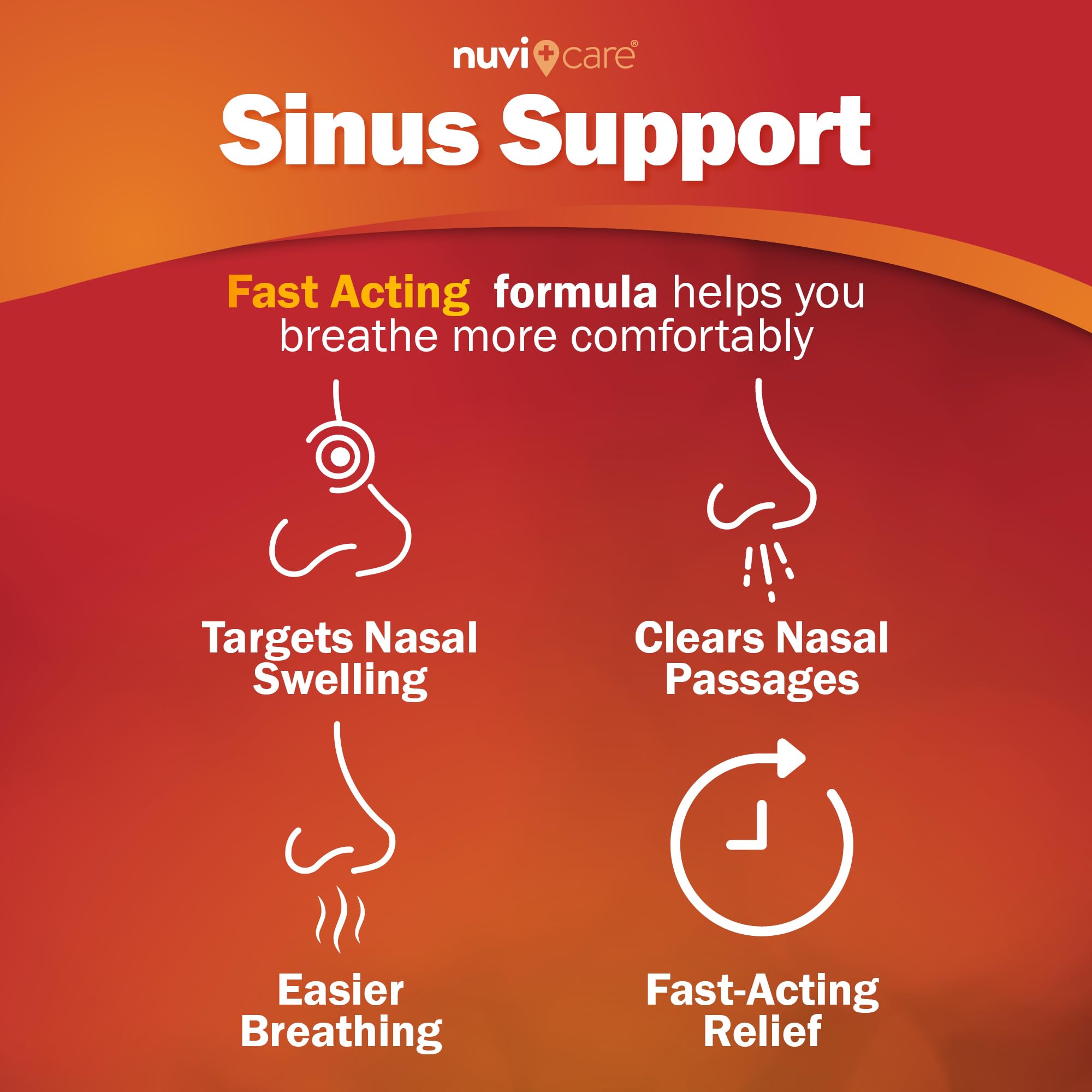 nuvi care®

Sinus Support

Fast Acting formula helps you breathe more comfortably

Targets Nasal Swelling

Clears Nasal Passages

Easier Breathing

Fast-Acting Relief